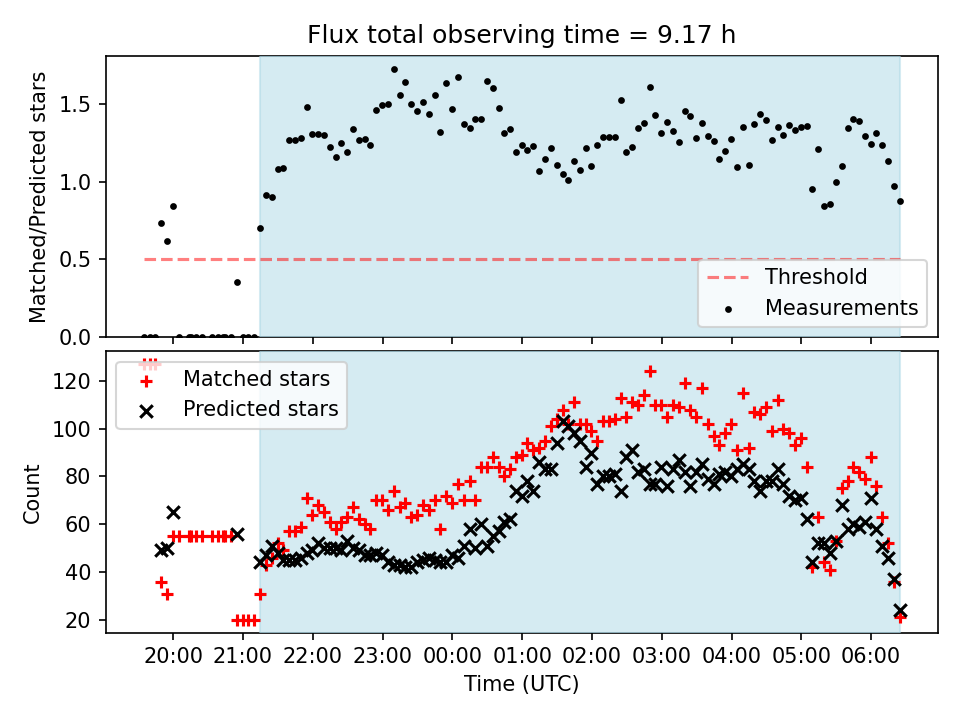 Flux total observing time = 9.17 h

Matched/Predicted stars

1.5
1.0
0.5
0.0

Threshold
Measurements

Matched stars
Predicted stars

Count

120
100
80
60
40
20

20:00 21:00 22:00 23:00 00:00 01:00 02:00 03:00 04:00 05:00 06:00

Time (UTC)